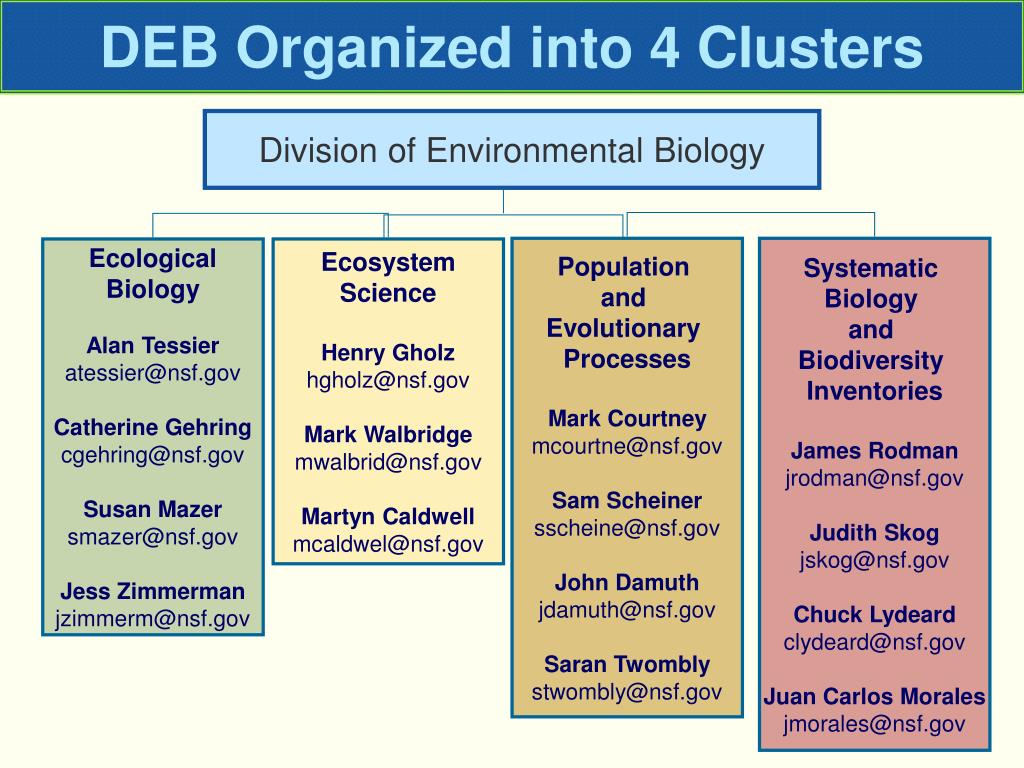 DEB Organized into 4 Clusters

Division of Environmental Biology

Ecological Biology

Alan Tessier
atessier@nsf.gov

Catherine Gehring
cgehring@nsf.gov

Susan Mazer
smazer@nsf.gov

Jess Zimmerman
jzimmerm@nsf.gov

Ecosystem Science

Henry Gholz
hgholz@nsf.gov

Mark Walbridge
mwalbrid@nsf.gov

Martyn Caldwell
mcaldwel@nsf.gov

Population and Evolutionary Processes

Mark Courtney
mcourtne@nsf.gov

Sam Scheiner
sscheine@nsf.gov

John Damuth
jdamuth@nsf.gov

Saran Twombly
stwombly@nsf.gov

Systematic Biology and Biodiversity Inventories

James Rodman
jrodman@nsf.gov

Judith Skog
jskog@nsf.gov

Chuck Lydeard
clydeard@nsf.gov

Juan Carlos Morales
jmorales@nsf.gov